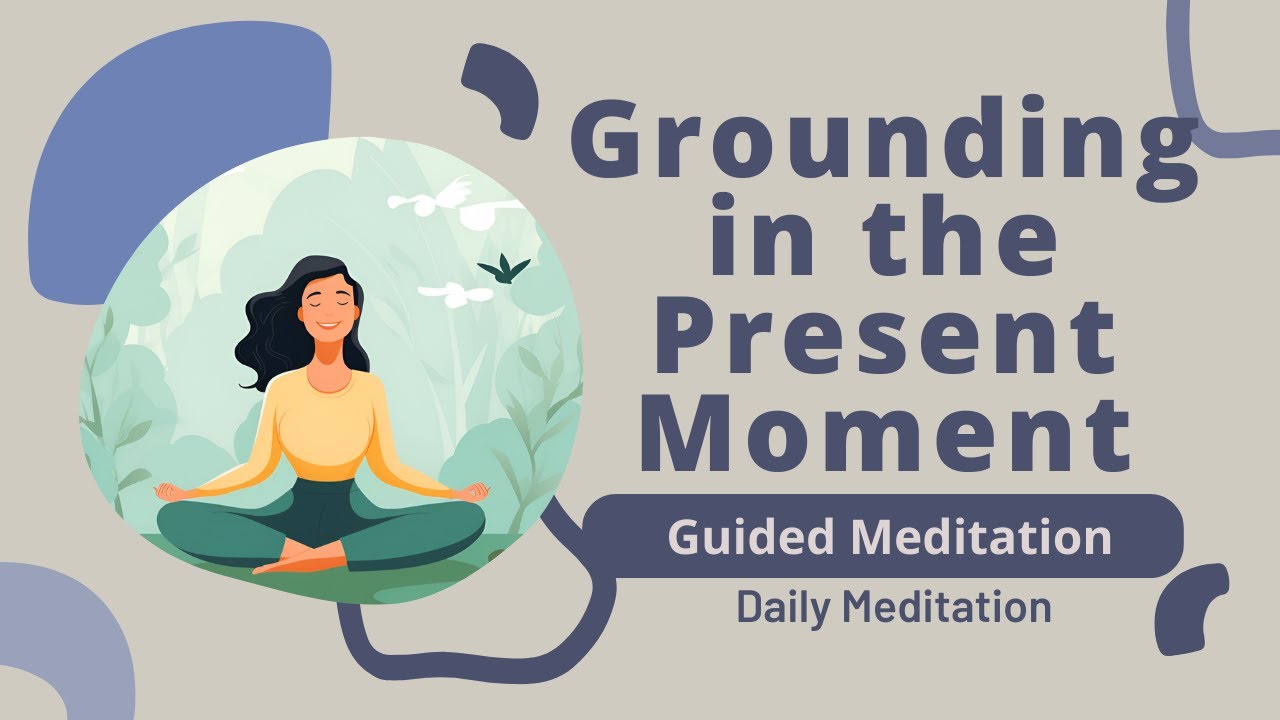 Grounding in the Present Moment

Guided Meditation

Daily Meditation